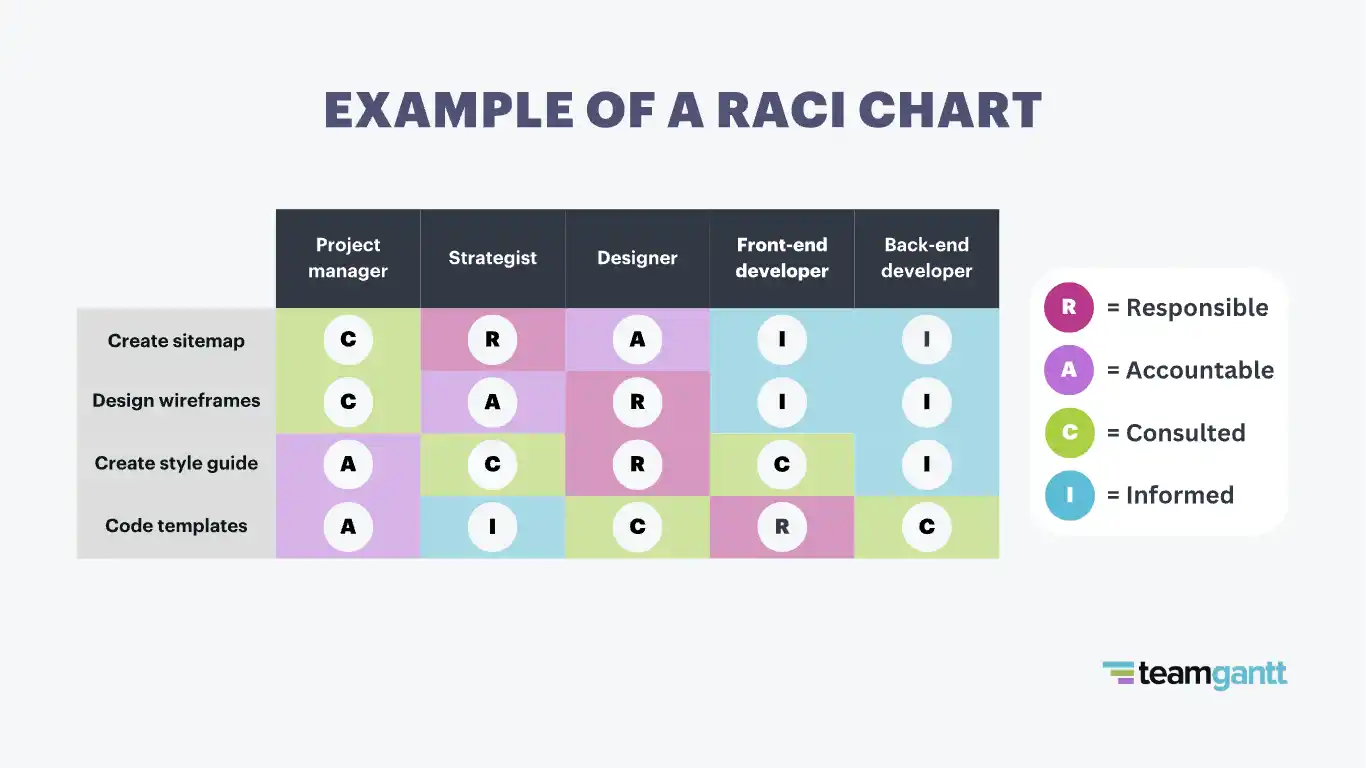 EXAMPLE OF A RACI CHART

| | Project manager | Strategist | Designer | Front-end developer | Back-end developer |
|---|---|---|---|---|---|
| Create sitemap | C | R | A | I | I |
| Design wireframes | C | A | R | I | I |
| Create style guide | A | C | R | C | I |
| Code templates | A | I | C | R | C |

R = Responsible
A = Accountable
C = Consulted
I = Informed

teamgantt